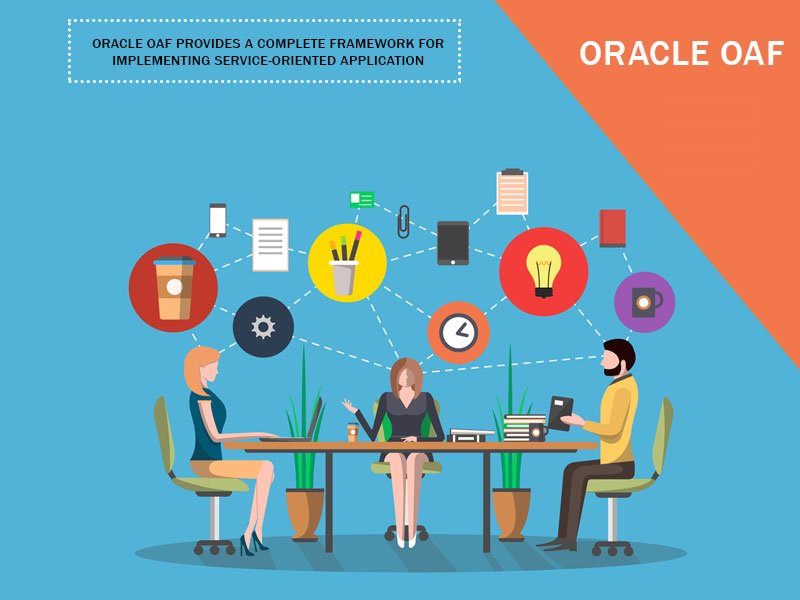 ORACLE OAF PROVIDES A COMPLETE FRAMEWORK FOR IMPLEMENTING SERVICE-ORIENTED APPLICATION

ORACLE OAF